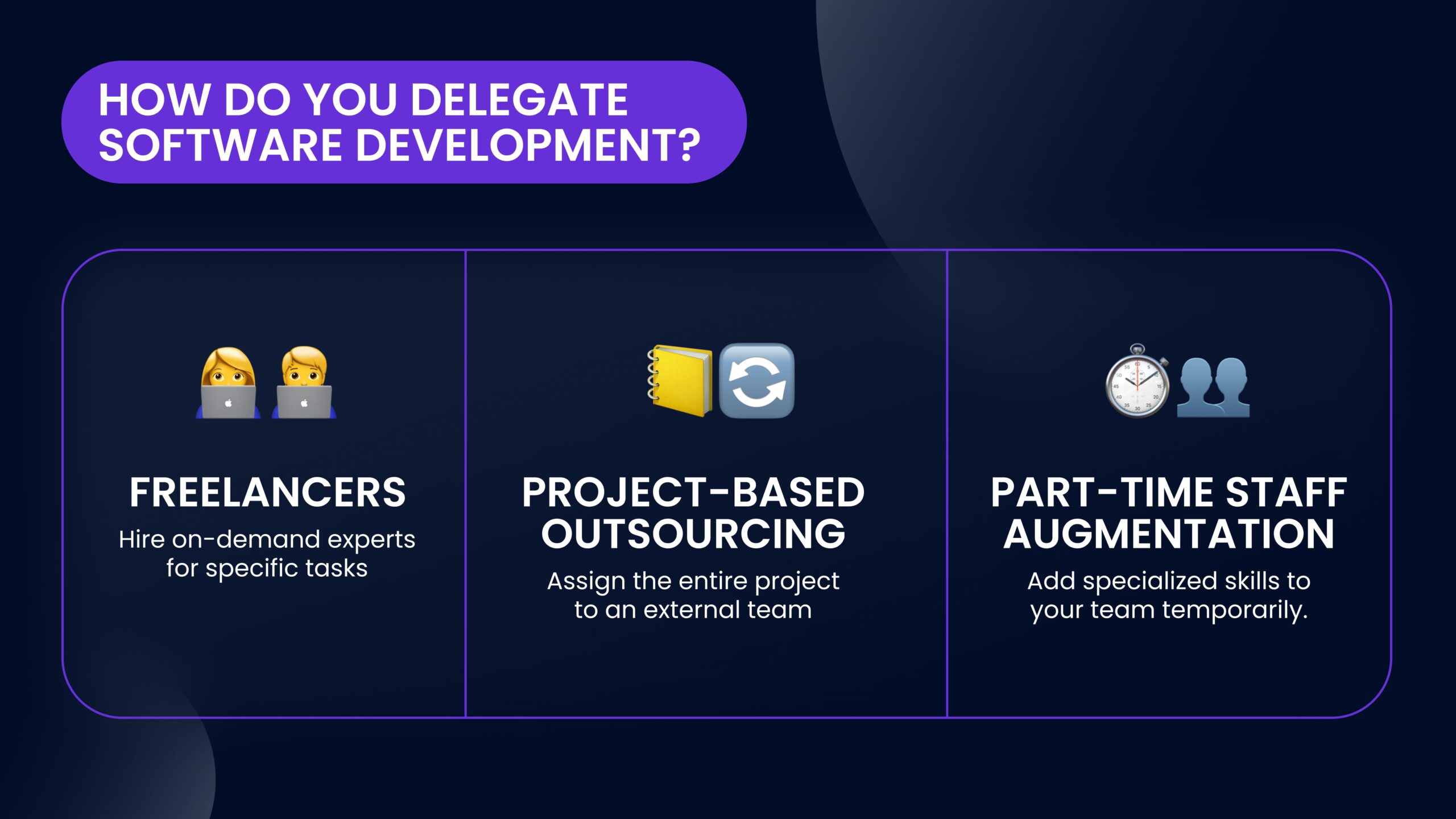 HOW DO YOU DELEGATE SOFTWARE DEVELOPMENT?

FREELANCERS
Hire on-demand experts for specific tasks

PROJECT-BASED OUTSOURCING
Assign the entire project to an external team

PART-TIME STAFF AUGMENTATION
Add specialized skills to your team temporarily.